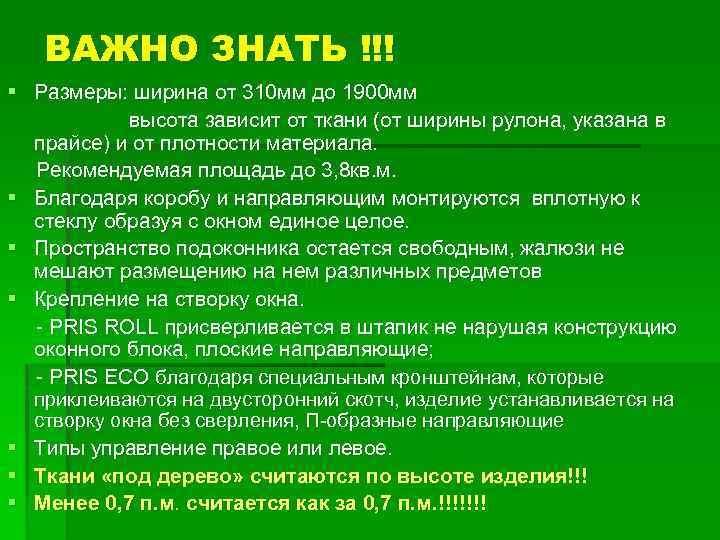 ВАЖНО ЗНАТЬ !!!

▪ Размеры: ширина от 310мм до 1900мм
высота зависит от ткани (от ширины рулона, указана в прайсе) и от плотности материала.
Рекомендуемая площадь до 3,8кв.м.

▪ Благодаря коробу и направляющим монтируются вплотную к стеклу образуя с окном единое целое.

▪ Пространство подоконника остается свободным, жалюзи не мешают размещению на нем различных предметов

▪ Крепление на створку окна.
- PRIS ROLL присверливается в штапик не нарушая конструкцию оконного блока, плоские направляющие;
- PRIS ECO благодаря специальным кронштейнам, которые приклеиваются на двусторонний скотч, изделие устанавливается на створку окна без сверления, П-образные направляющие

▪ Типы управление правое или левое.

▪ Ткани «под дерево» считаются по высоте изделия!!!

▪ Менее 0,7 п.м. считается как за 0,7 п.м.!!!!!!!